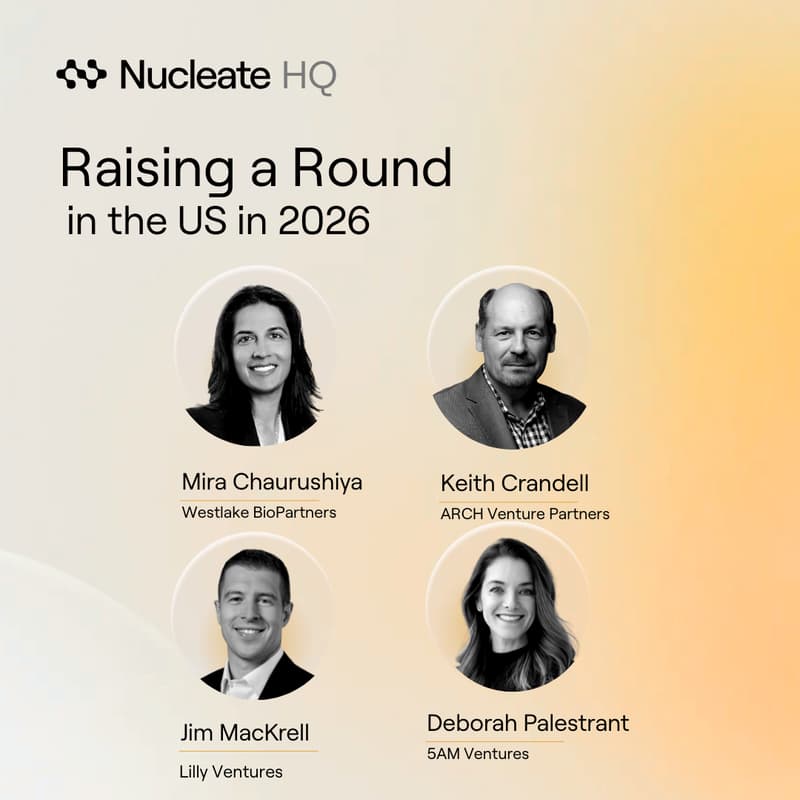 Nucleate HQ

Raising a Round
in the US in 2026

Mira Chaurushiya
Westlake BioPartners

Keith Crandell
ARCH Venture Partners

Jim MacKrell
Lilly Ventures

Deborah Palestrant
5AM Ventures